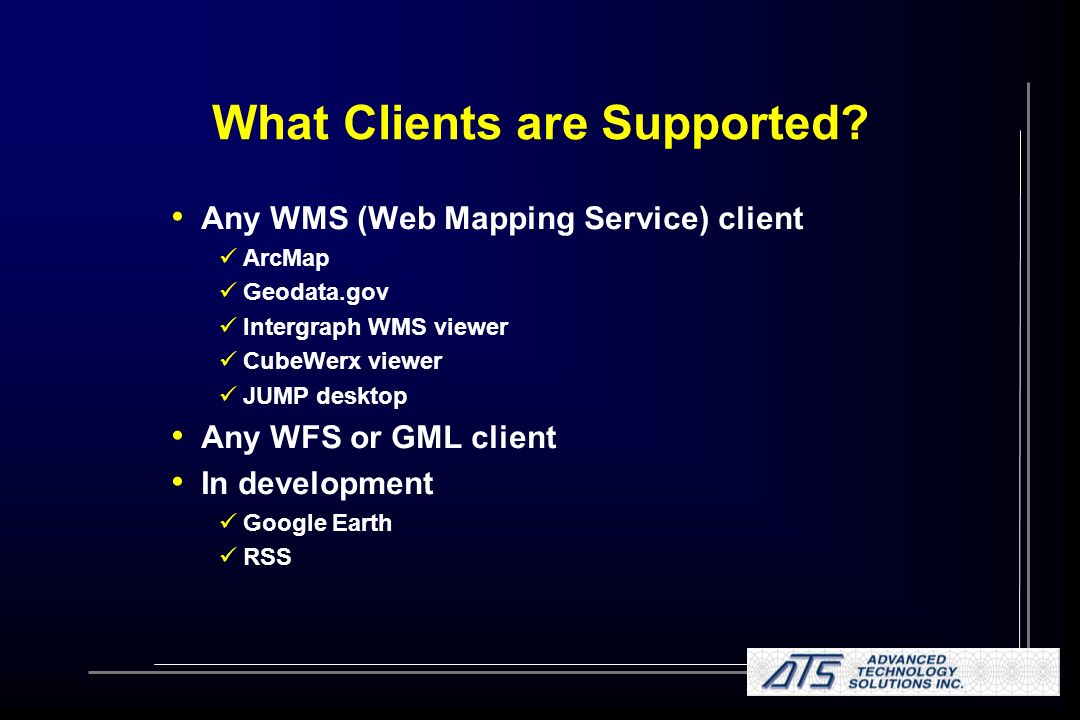 What Clients are Supported?

• Any WMS (Web Mapping Service) client

✓ ArcMap

✓ Geodata.gov

✓ Intergraph WMS viewer

✓ CubeWerx viewer

✓ JUMP desktop

• Any WFS or GML client

• In development

✓ Google Earth

✓ RSS

ATS ADVANCED TECHNOLOGY SOLUTIONS INC.